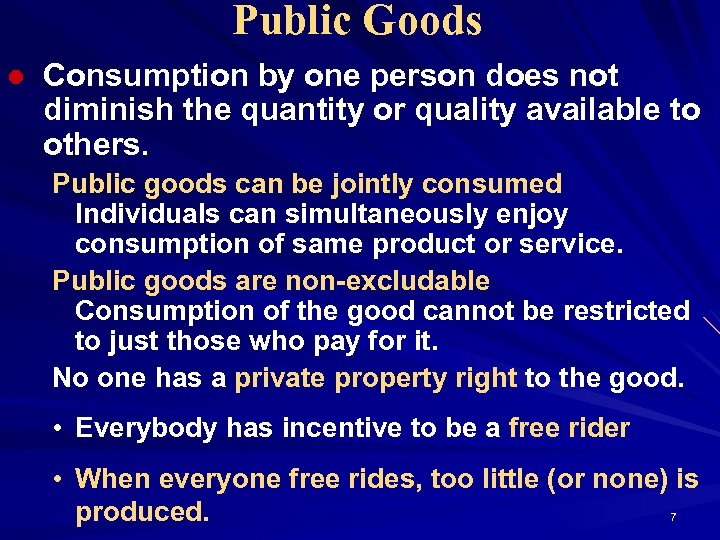 Public Goods

● Consumption by one person does not diminish the quantity or quality available to others.

Public goods can be jointly consumed
Individuals can simultaneously enjoy consumption of same product or service.

Public goods are non-excludable
Consumption of the good cannot be restricted to just those who pay for it.

No one has a private property right to the good.

• Everybody has incentive to be a free rider

• When everyone free rides, too little (or none) is produced.

7